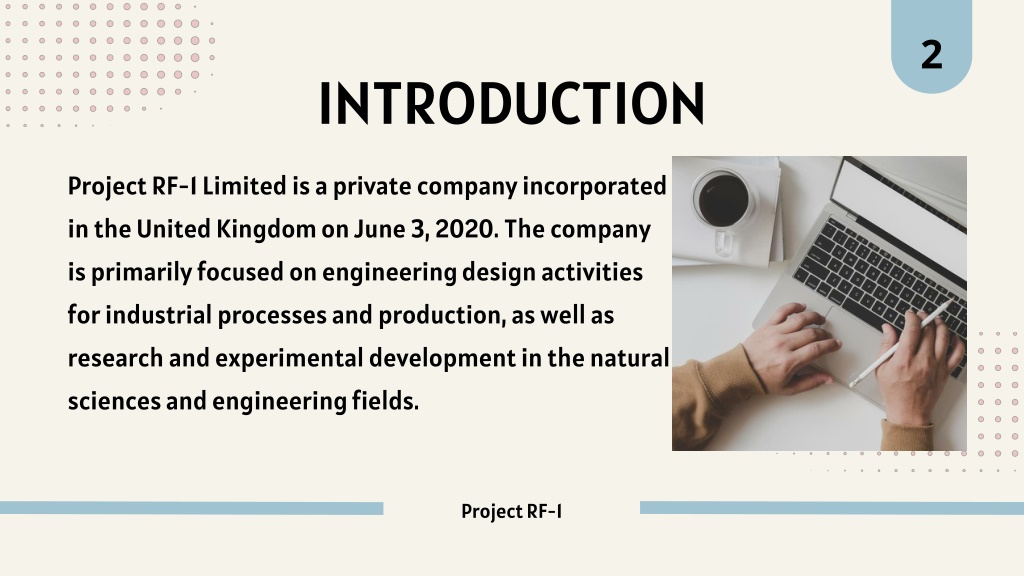 2

INTRODUCTION

Project RF-I Limited is a private company incorporated in the United Kingdom on June 3, 2020. The company is primarily focused on engineering design activities for industrial processes and production, as well as research and experimental development in the natural sciences and engineering fields.

Project RF-I